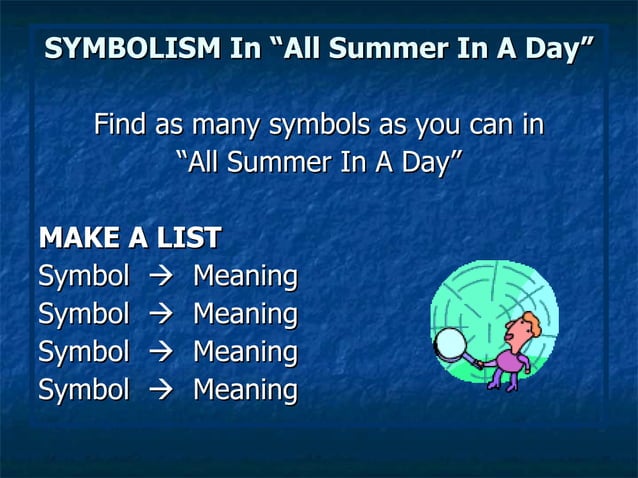 SYMBOLISM In “All Summer In A Day”

Find as many symbols as you can in “All Summer In A Day”

MAKE A LIST
Symbol → Meaning
Symbol → Meaning
Symbol → Meaning
Symbol → Meaning